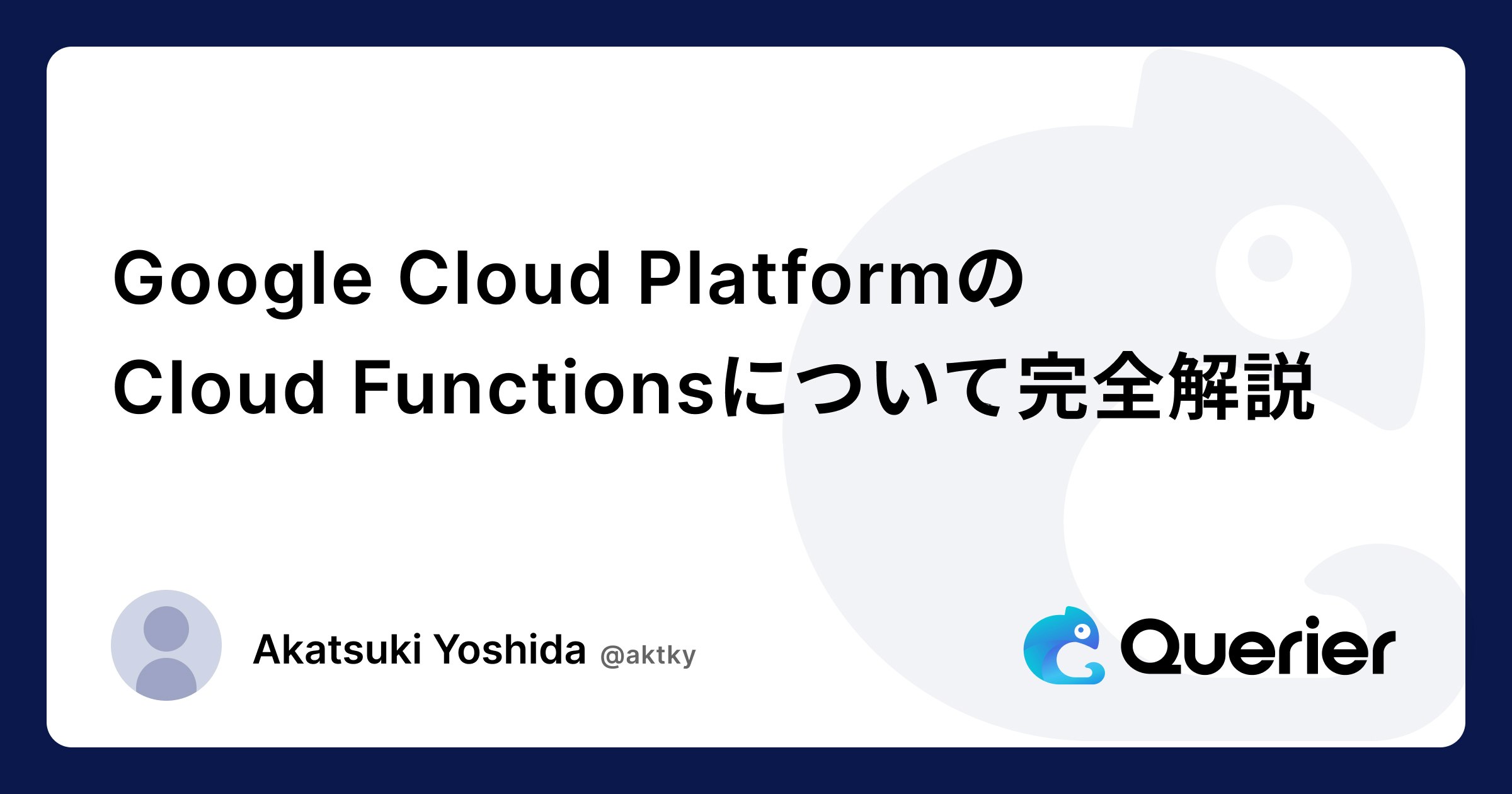 Google Cloud Platformの
Cloud Functionsについて完全解説

Akatsuki Yoshida @aktky

Querier